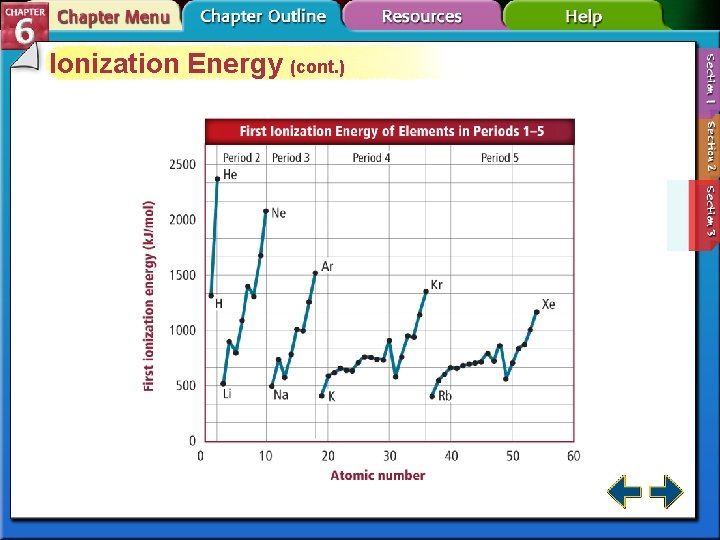 CHAPTER 6

Chapter Menu

Chapter Outline

Resources

Help

Section 1

Section 2

Section 3

Ionization Energy (cont.)

First Ionization Energy of Elements in Periods 1–5

Period 2

Period 3

Period 4

Period 5

First ionization energy (kJ/mol)

2500

2000

1500

1000

500

0

He

Ne

Ar

Kr

Xe

H

Li

Na

K

Rb

0

10

20

30

40

50

60

Atomic number